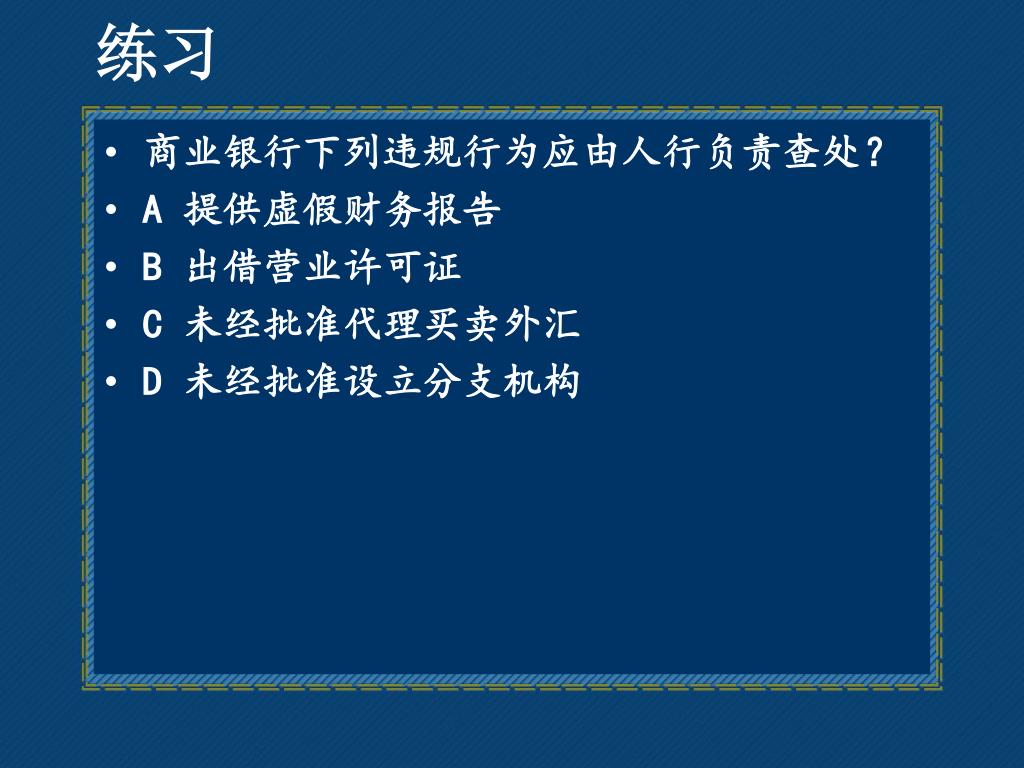 练习

• 商业银行下列违规行为应由人行负责查处？
• A 提供虚假财务报告
• B 出借营业许可证
• C 未经批准代理买卖外汇
• D 未经批准设立分支机构